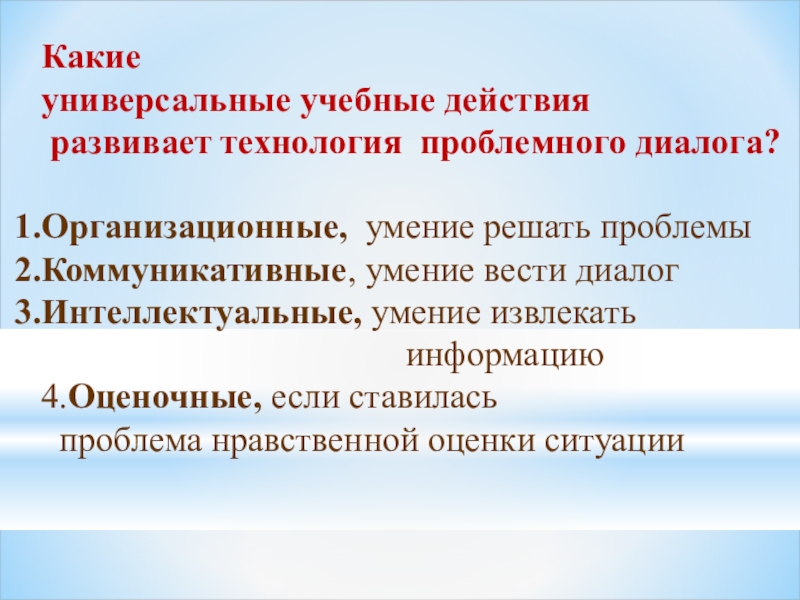 Какие
универсальные учебные действия
развивает технология проблемного диалога?

1.Организационные, умение решать проблемы
2.Коммуникативные, умение вести диалог
3.Интеллектуальные, умение извлекать информацию
4.Оценочные, если ставилась проблема нравственной оценки ситуации